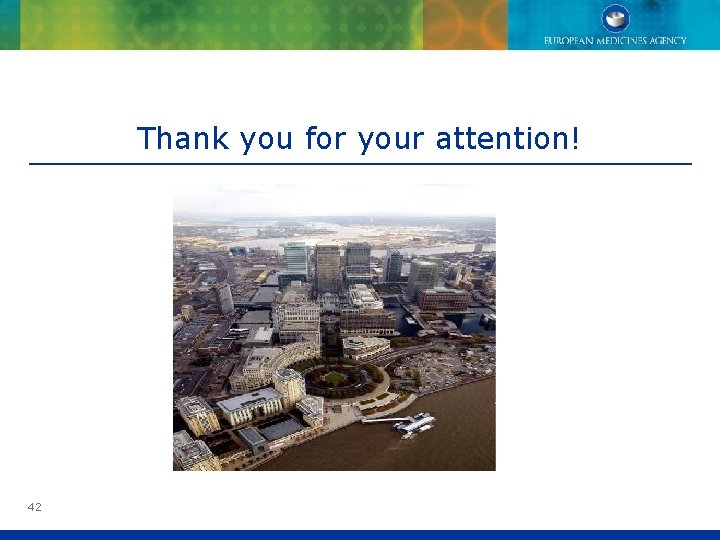 EUROPEAN MEDICINES AGENCY

Thank you for your attention!

42